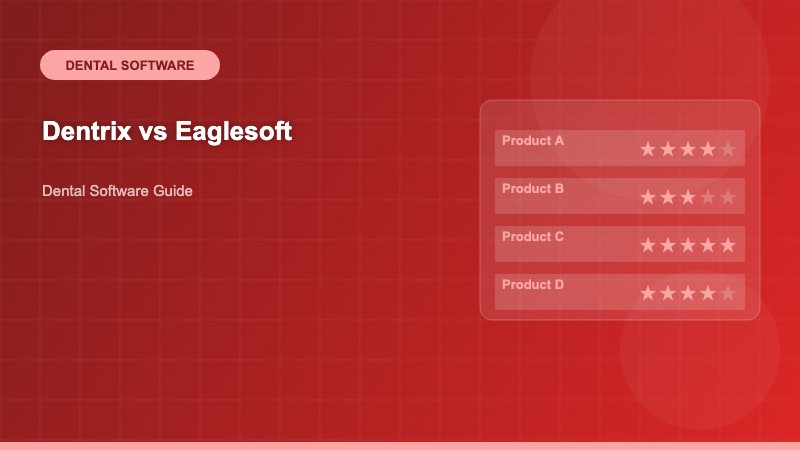 DENTAL SOFTWARE

Dentrix vs Eaglesoft

Dental Software Guide

Product A ★★★★★

Product B ★★★★★

Product C ★★★★★

Product D ★★★★★